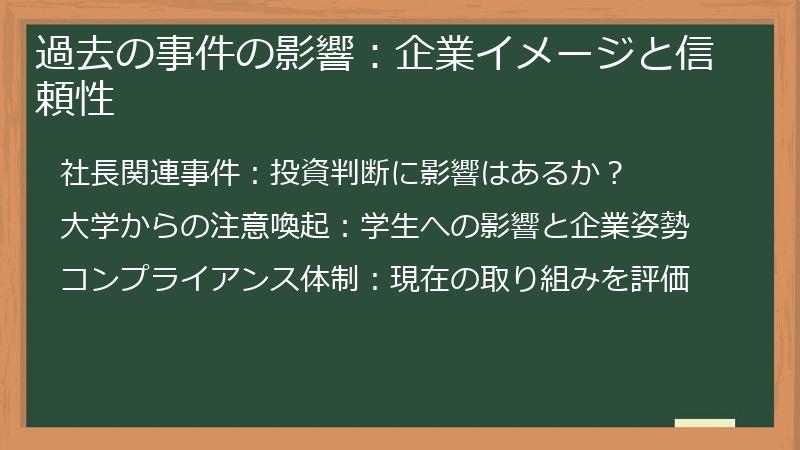 過去の事件の影響：企業イメージと信頼性

社長関連事件：投資判断に影響はあるか？

大学からの注意喚起：学生への影響と企業姿勢

コンプライアンス体制：現在の取り組みを評価